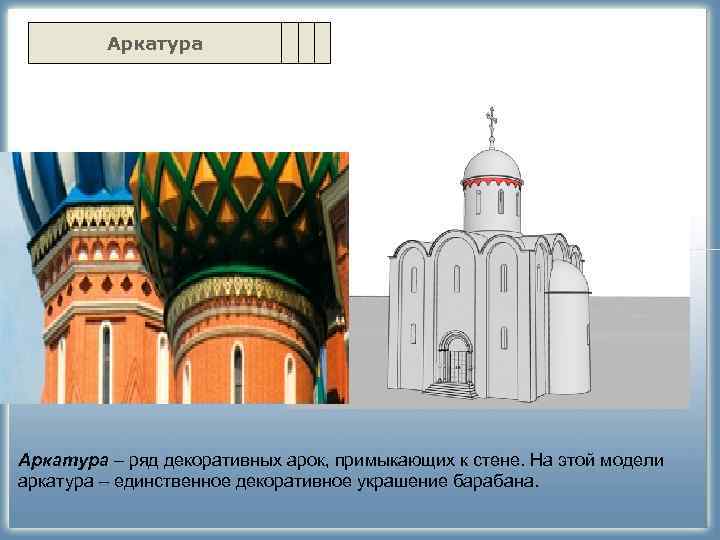 Аркатура

Аркатура – ряд декоративных арок, примыкающих к стене. На этой модели аркатура – единственное декоративное украшение барабана.